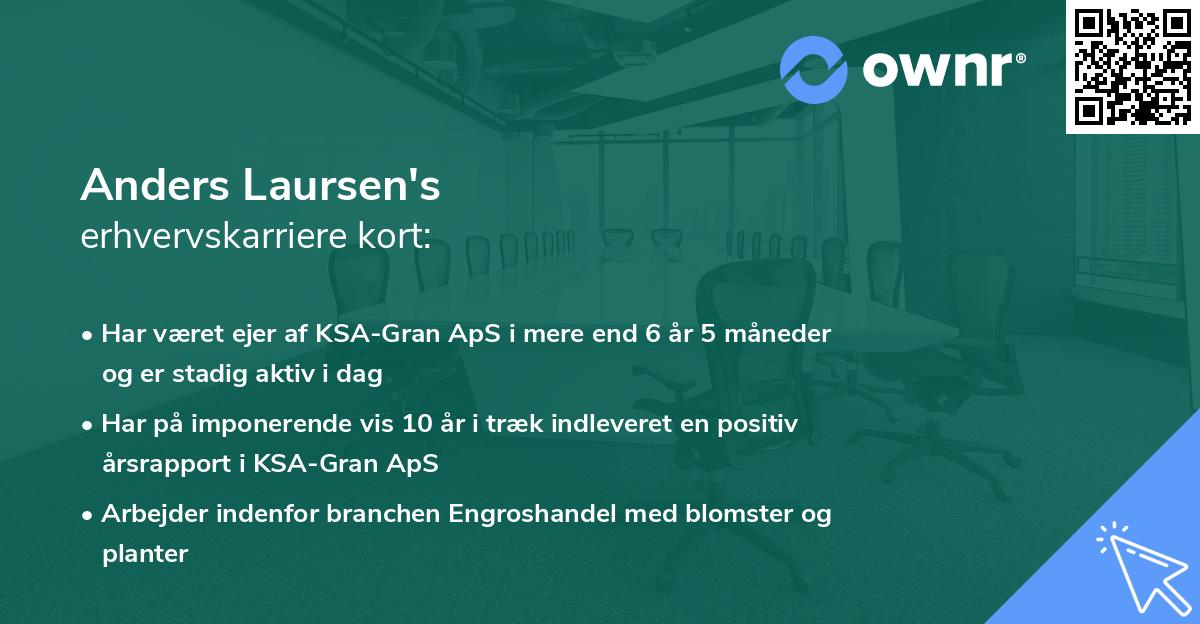 ownr®

Anders Laursen's
erhvervskarriere kort:

• Har været ejer af KSA-Gran ApS i mere end 6 år 5 måneder og er stadig aktiv i dag

• Har på imponerende vis 10 år i træk indleveret en positiv årsrapport i KSA-Gran ApS

• Arbejder indenfor branchen Engroshandel med blomster og planter